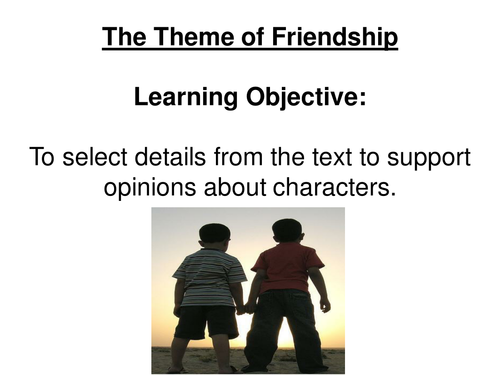 The Theme of Friendship

Learning Objective:

To select details from the text to support opinions about characters.